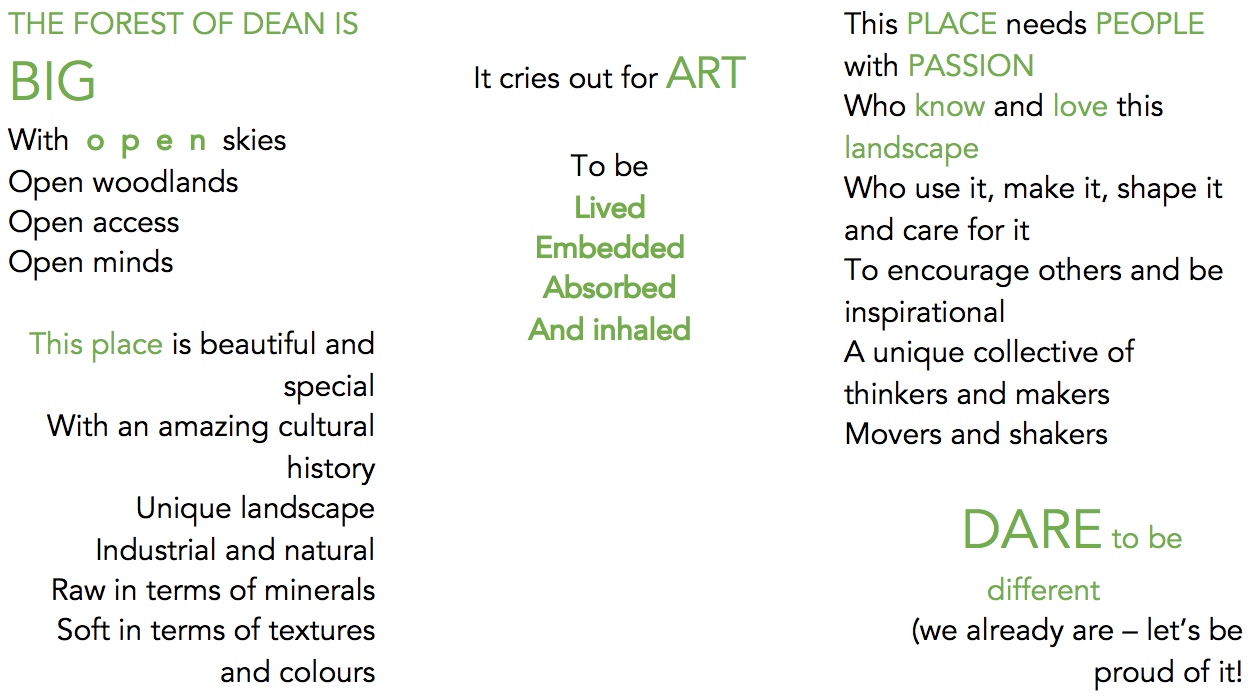 THE FOREST OF DEAN IS
BIG
With o p e n skies
Open woodlands
Open access
Open minds

This place is beautiful and special
With an amazing cultural history
Unique landscape
Industrial and natural
Raw in terms of minerals
Soft in terms of textures and colours

It cries out for ART

To be
Lived
Embedded
Absorbed
And inhaled

This PLACE needs PEOPLE with PASSION
Who know and love this landscape
Who use it, make it, shape it and care for it
To encourage others and be inspirational
A unique collective of thinkers and makers
Movers and shakers

DARE to be different
(we already are – let's be proud of it!